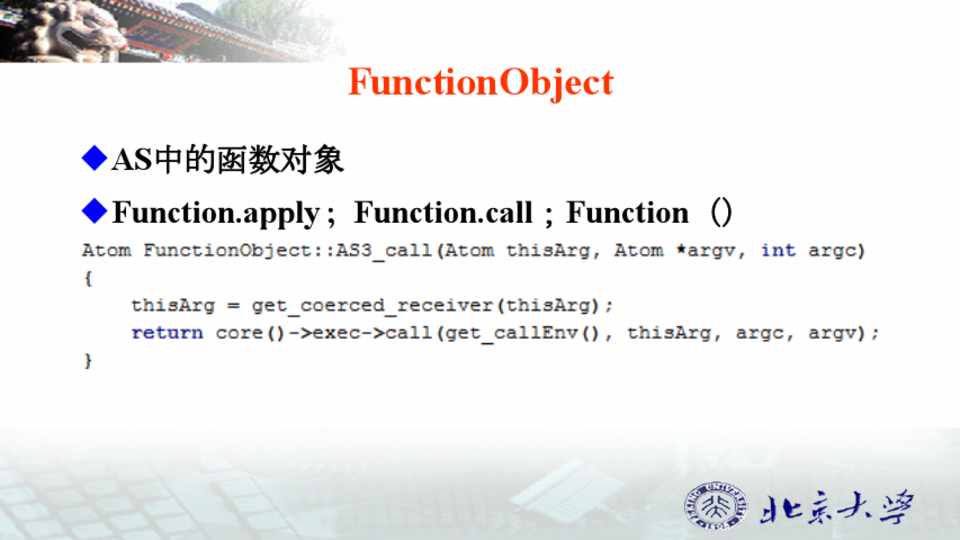 FunctionObject

◆AS中的函数对象

◆Function.apply； Function.call ；Function （）

Atom FunctionObject::AS3_call(Atom thisArg, Atom *argv, int argc)
{
    thisArg = get_coerced_receiver(thisArg);
    return core()->exec->call(get_callEnv(), thisArg, argc, argv);
}

北京大学